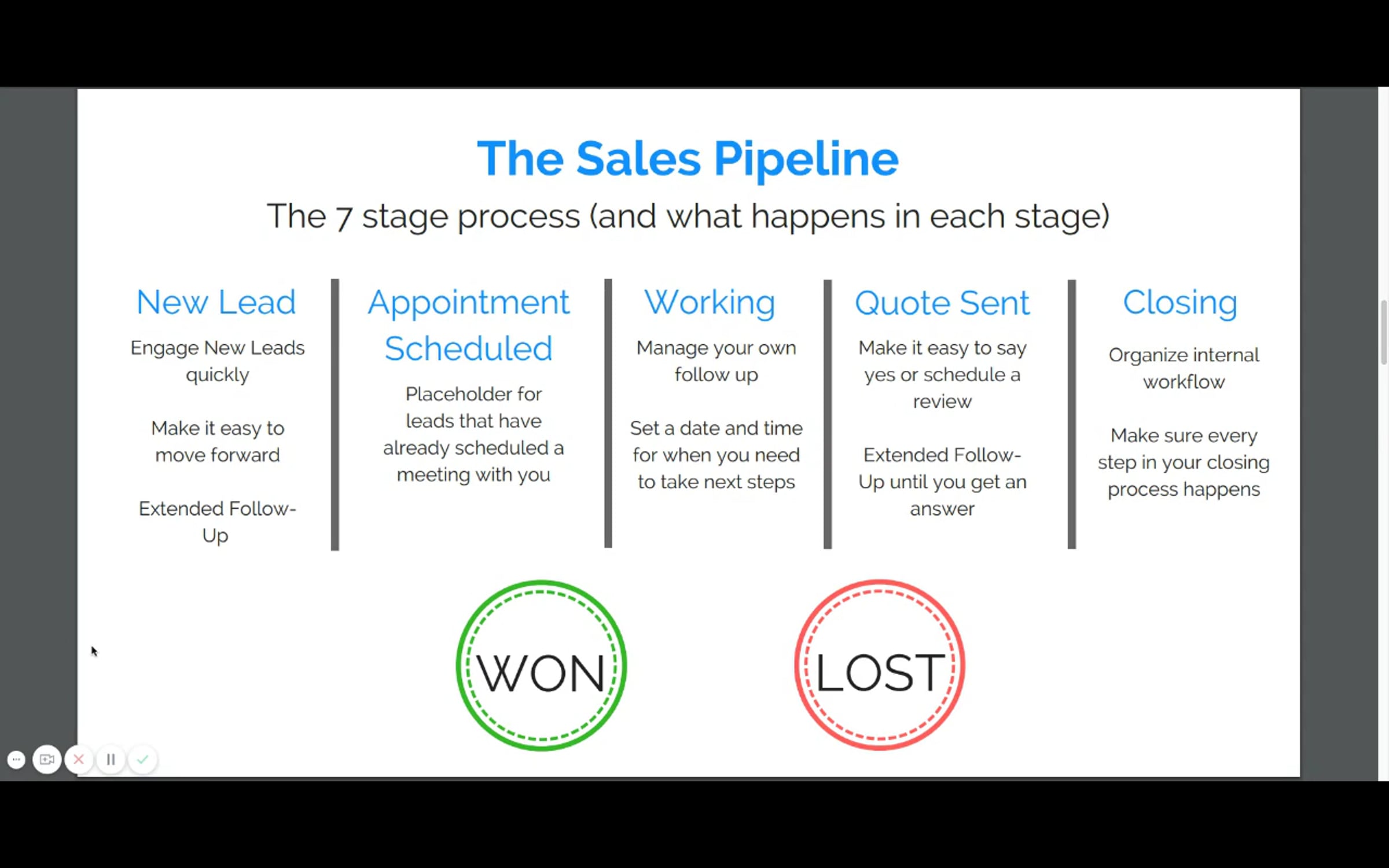 The Sales Pipeline

The 7 stage process (and what happens in each stage)

New Lead

Engage New Leads quickly

Make it easy to move forward

Extended Follow-Up

Appointment Scheduled

Placeholder for leads that have already scheduled a meeting with you

Working

Manage your own follow up

Set a date and time for when you need to take next steps

Quote Sent

Make it easy to say yes or schedule a review

Extended Follow-Up until you get an answer

Closing

Organize internal workflow

Make sure every step in your closing process happens

WON

LOST